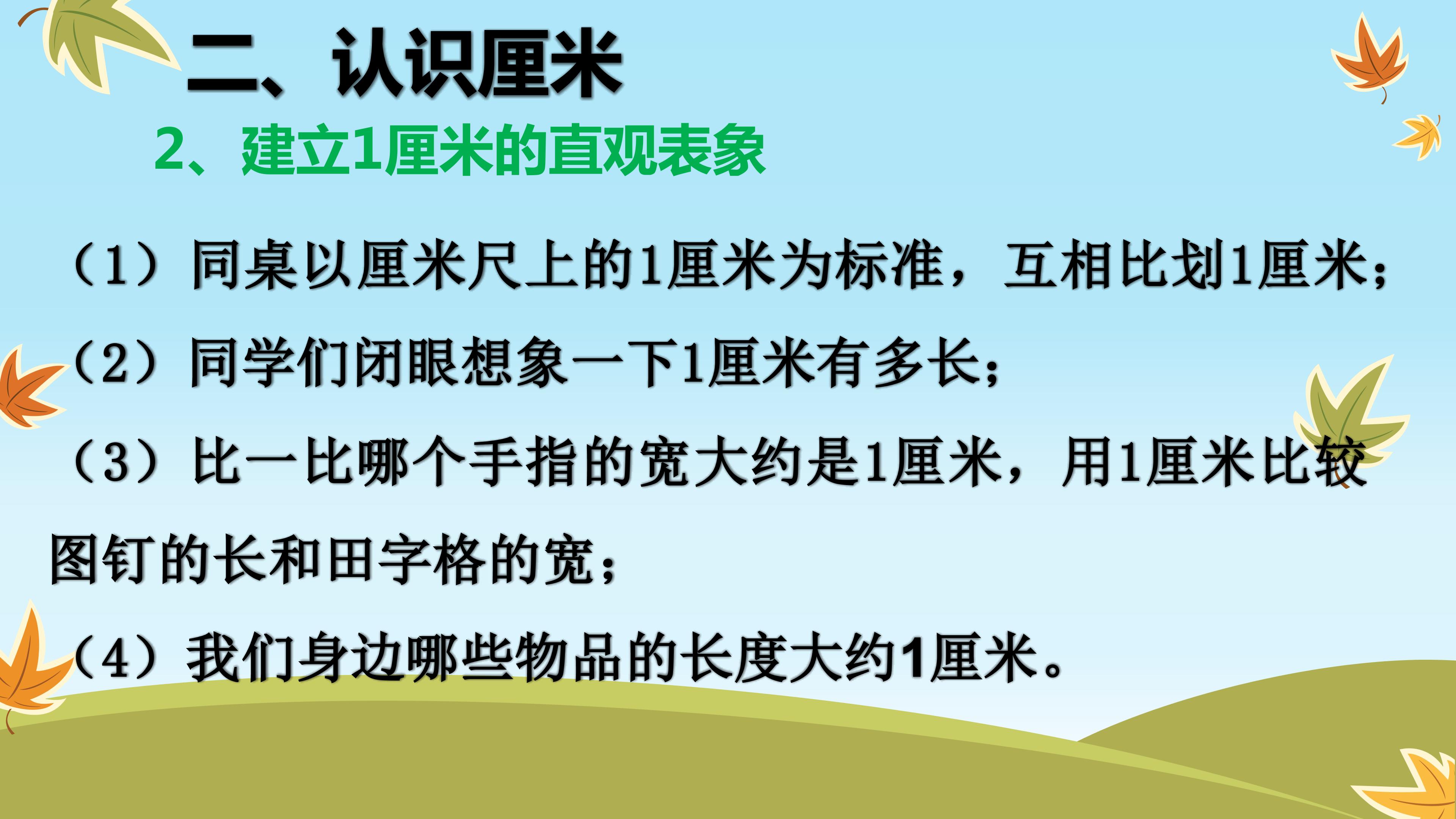 二、认识厘米

2、建立1厘米的直观表象

（1）同桌以厘米尺上的1厘米为标准，互相比划1厘米；

（2）同学们闭眼想象一下1厘米有多长；

（3）比一比哪个手指的宽大约是1厘米，用1厘米比较图钉的长和田字格的宽；

（4）我们身边哪些物品的长度大约1厘米。